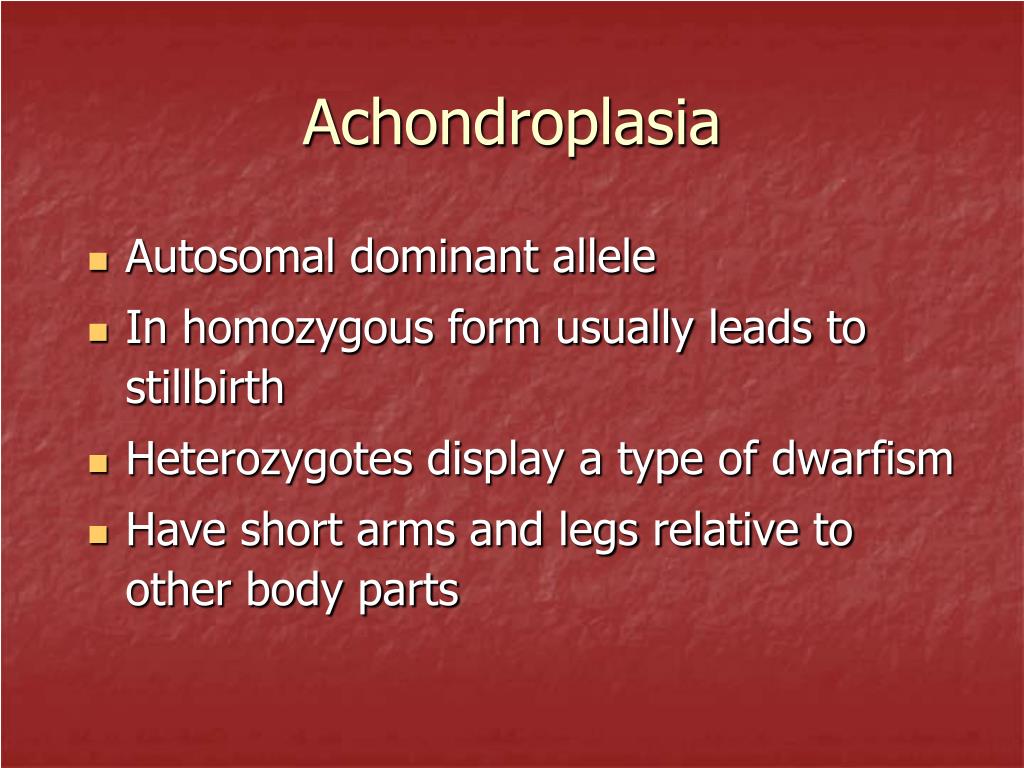 Achondroplasia

- Autosomal dominant allele
- In homozygous form usually leads to stillbirth
- Heterozygotes display a type of dwarfism
- Have short arms and legs relative to other body parts